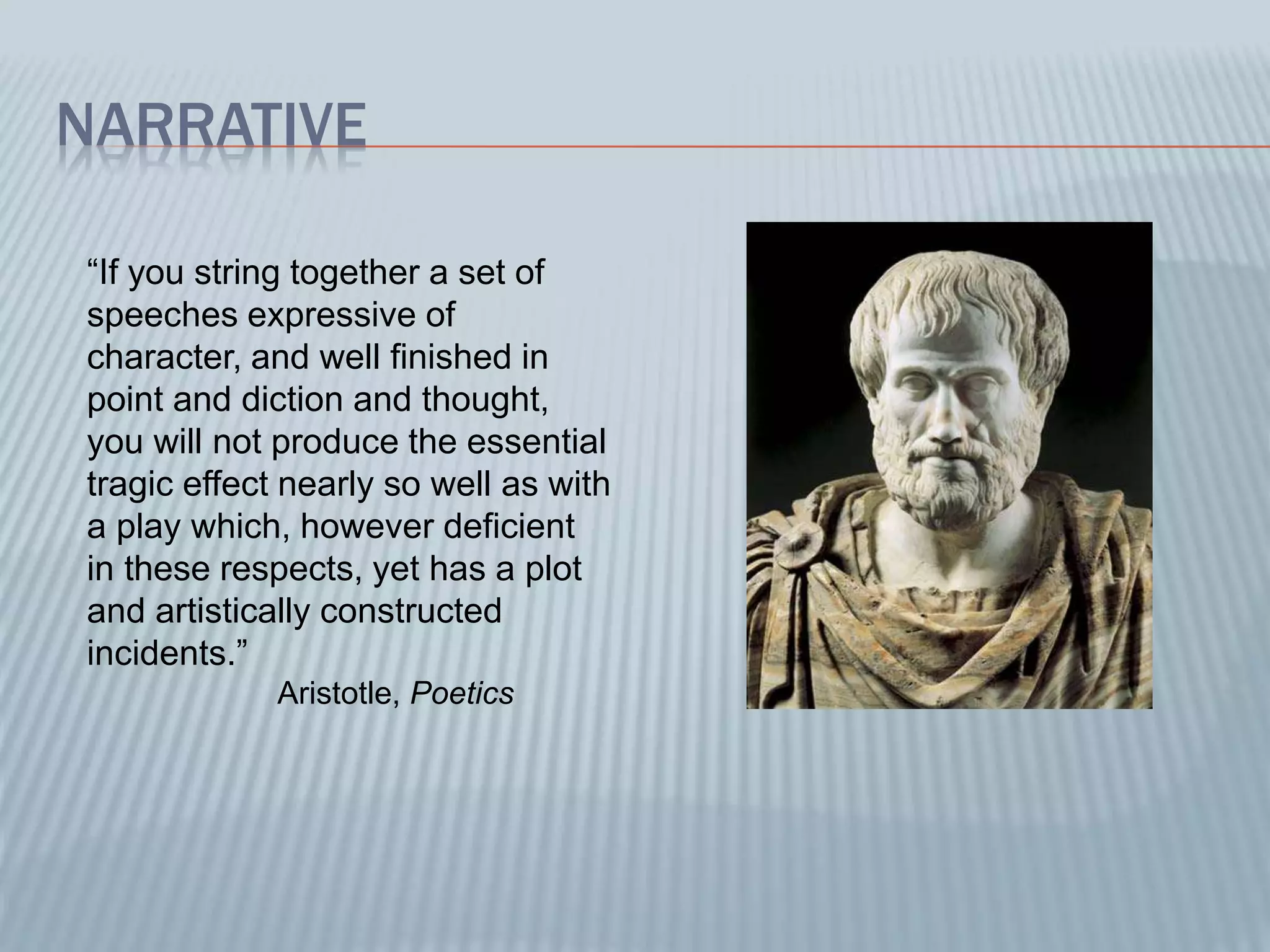 NARRATIVE

“If you string together a set of speeches expressive of character, and well finished in point and diction and thought, you will not produce the essential tragic effect nearly so well as with a play which, however deficient in these respects, yet has a plot and artistically constructed incidents.”

Aristotle, Poetics